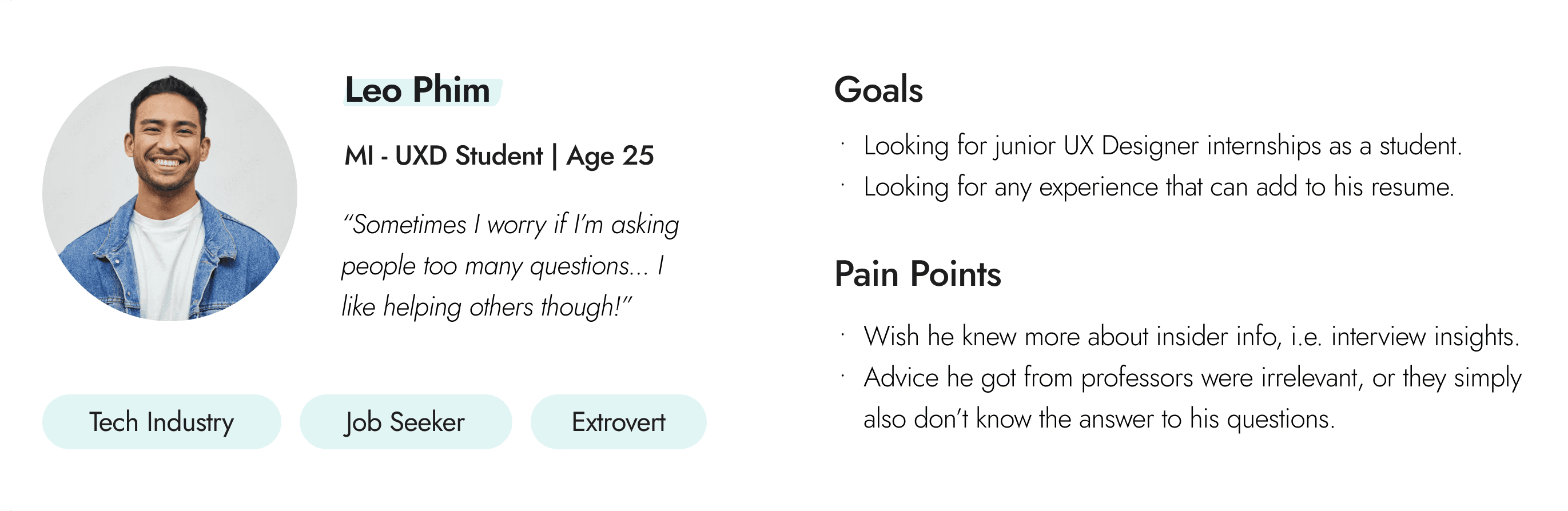 Leo Phim

MI - UXD Student | Age 25

"Sometimes I worry if I'm asking people too many questions... I like helping others though!"

Tech Industry

Job Seeker

Extrovert

Goals

· Looking for junior UX Designer internships as a student.
· Looking for any experience that can add to his resume.

Pain Points

· Wish he knew more about insider info, i.e. interview insights.
· Advice he got from professors were irrelevant, or they simply also don't know the answer to his questions.